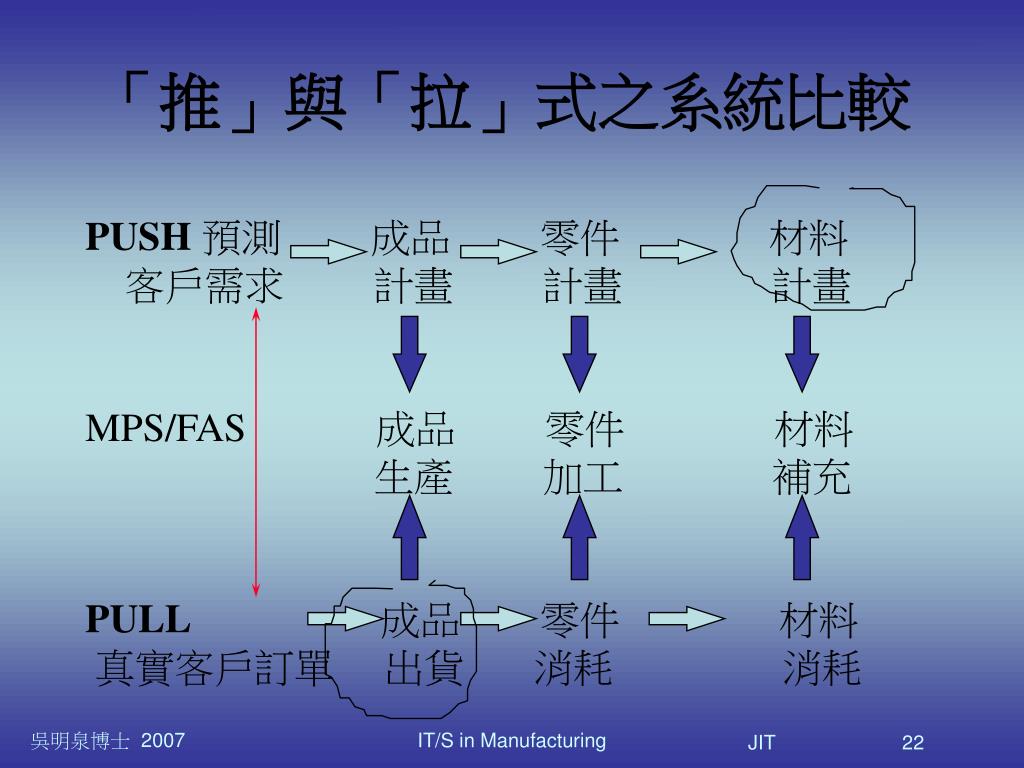 「推」與「拉」式之系統比較

PUSH 預測 客戶需求

成品 計畫

零件 計畫

材料 計畫

MPS/FAS

成品 生產

零件 加工

材料 補充

PULL 真實客戶訂單

成品 出貨

零件 消耗

材料 消耗

吳明泉博士 2007

IT/S in Manufacturing

JIT

22